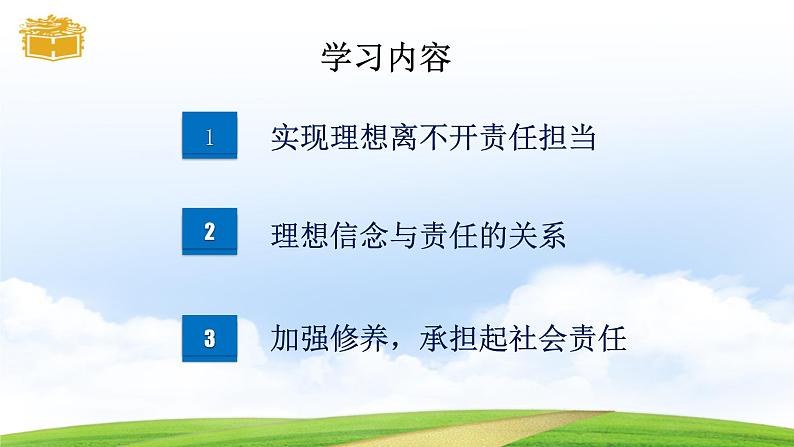 学习内容

1 实现理想离不开责任担当

2 理想信念与责任的关系

3 加强修养，承担起社会责任